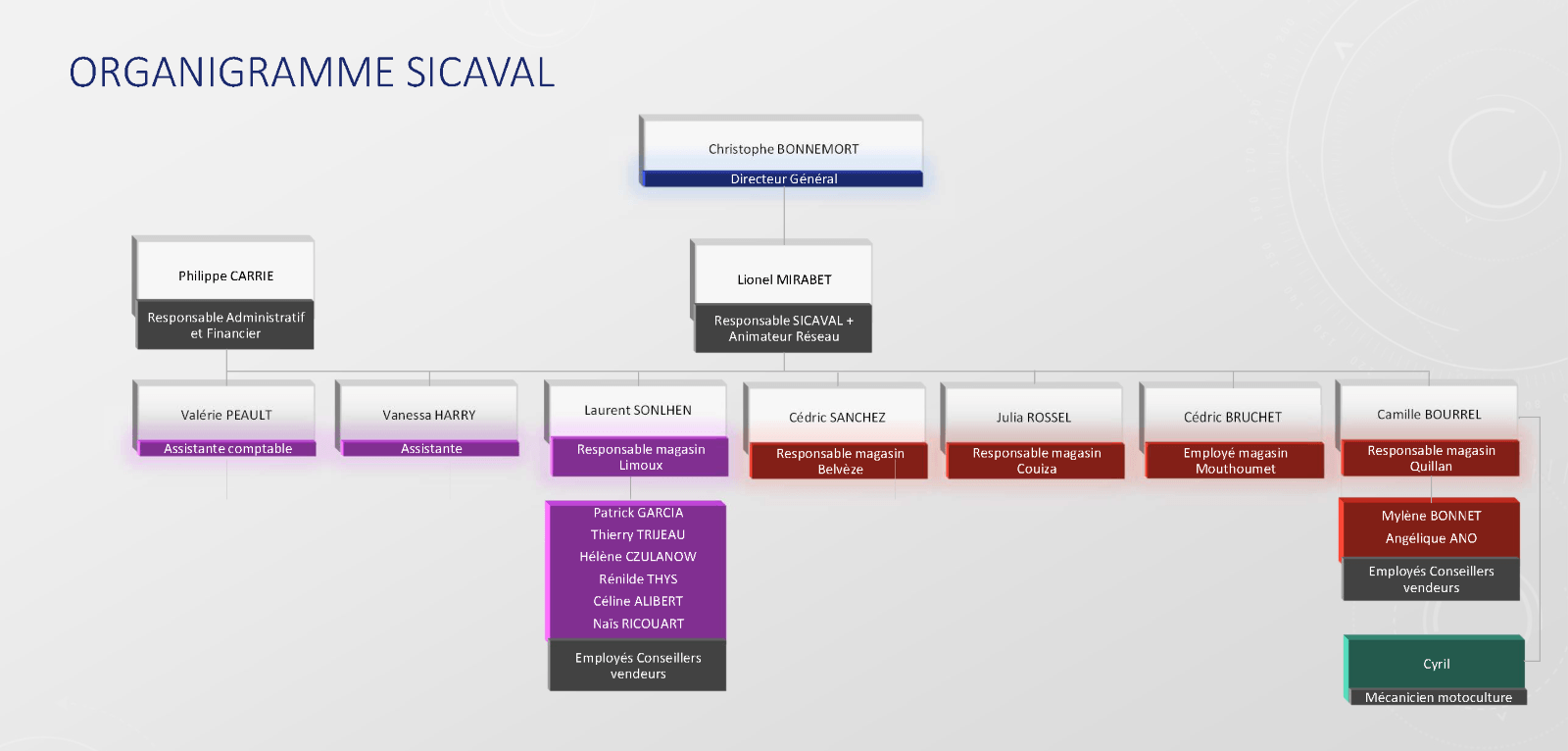 ORGANIGRAMME SICAVAL

Christophe BONNEMORT
Directeur Général

Philippe CARRIE
Responsable Administratif et Financier

Lionel MIRABET
Responsable SICAVAL + Animateur Réseau

Valérie PEAULT
Assistante comptable

Vanessa HARRY
Assistante

Laurent SONLHEN
Responsable magasin Limoux

Patrick GARCIA
Thierry TRIJEAU
Hélène CZULANOW
Rénilde THYS
Céline ALIBERT
Naïs RICOUART

Employés Conseillers vendeurs

Cédric SANCHEZ
Responsable magasin Belvèze

Julia ROSSEL
Responsable magasin Couiza

Cédric BRUCHET
Employé magasin Mouthoumet

Camille BOURREL
Responsable magasin Quillan

Mylène BONNET
Angélique ANO

Employés Conseillers vendeurs

Cyril
Mécanicien motoculture